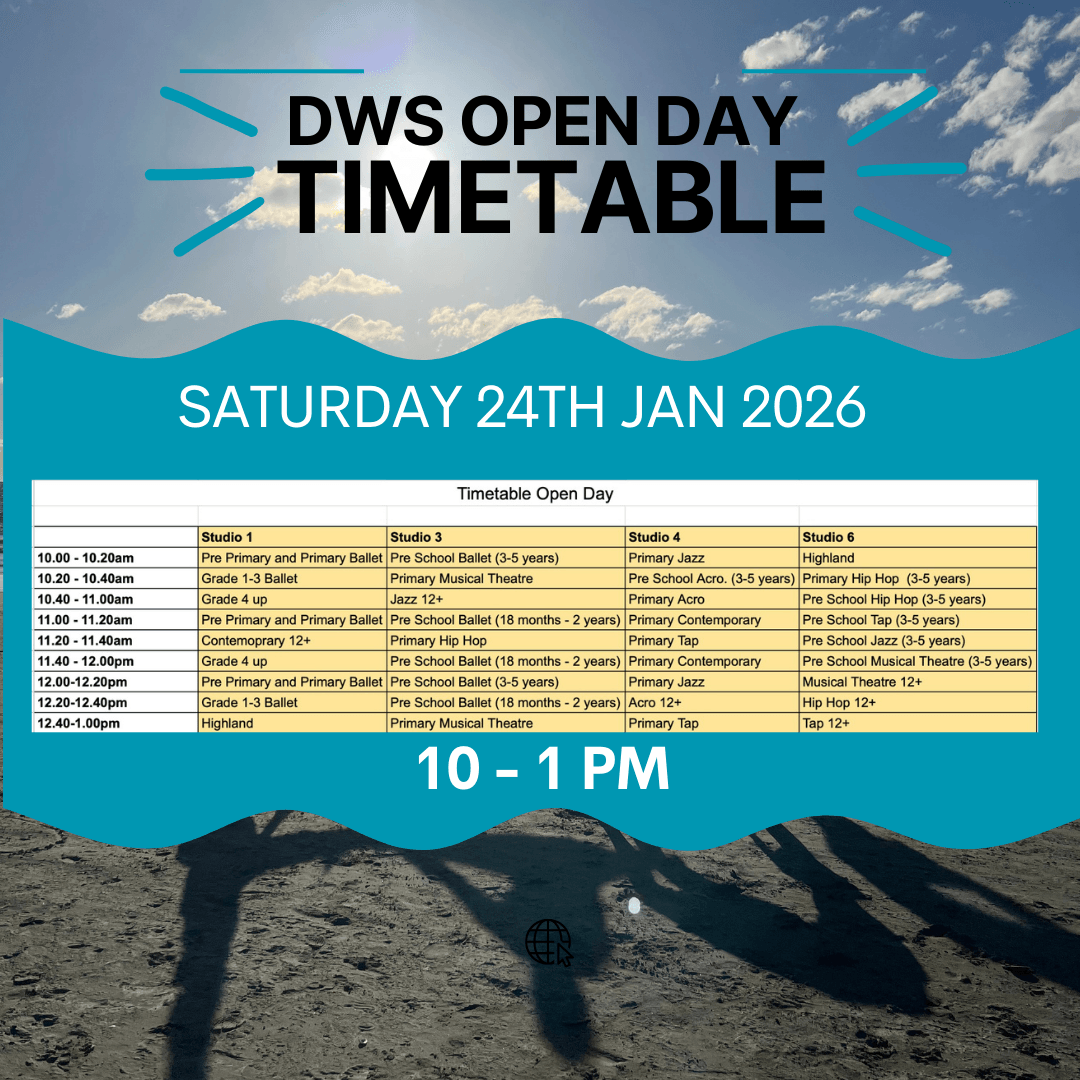 DWS OPEN DAY
TIMETABLE

SATURDAY 24TH JAN 2026

Timetable Open Day

| | Studio 1 | Studio 3 | Studio 4 | Studio 6 |
|---|---|---|---|---|
| 10.00 - 10.20am | Pre Primary and Primary Ballet | Pre School Ballet (3-5 years) | Primary Jazz | Highland |
| 10.20 - 10.40am | Grade 1-3 Ballet | Primary Musical Theatre | Pre School Acro. (3-5 years) | Primary Hip Hop (3-5 years) |
| 10.40 - 11.00am | Grade 4 up | Jazz 12+ | Primary Acro | Pre School Hip Hop (3-5 years) |
| 11.00 - 11.20am | Pre Primary and Primary Ballet | Pre School Ballet (18 months - 2 years) | Primary Contemporary | Pre School Tap (3-5 years) |
| 11.20 - 11.40am | Contemoprary 12+ | Primary Hip Hop | Primary Tap | Pre School Jazz (3-5 years) |
| 11.40 - 12.00pm | Grade 4 up | Pre School Ballet (18 months - 2 years) | Primary Contemporary | Pre School Musical Theatre (3-5 years) |
| 12.00-12.20pm | Pre Primary and Primary Ballet | Pre School Ballet (3-5 years) | Primary Jazz | Musical Theatre 12+ |
| 12.20-12.40pm | Grade 1-3 Ballet | Pre School Ballet (18 months - 2 years) | Acro 12+ | Hip Hop 12+ |
| 12.40-1.00pm | Highland | Primary Musical Theatre | Primary Tap | Tap 12+ |

10 - 1 PM